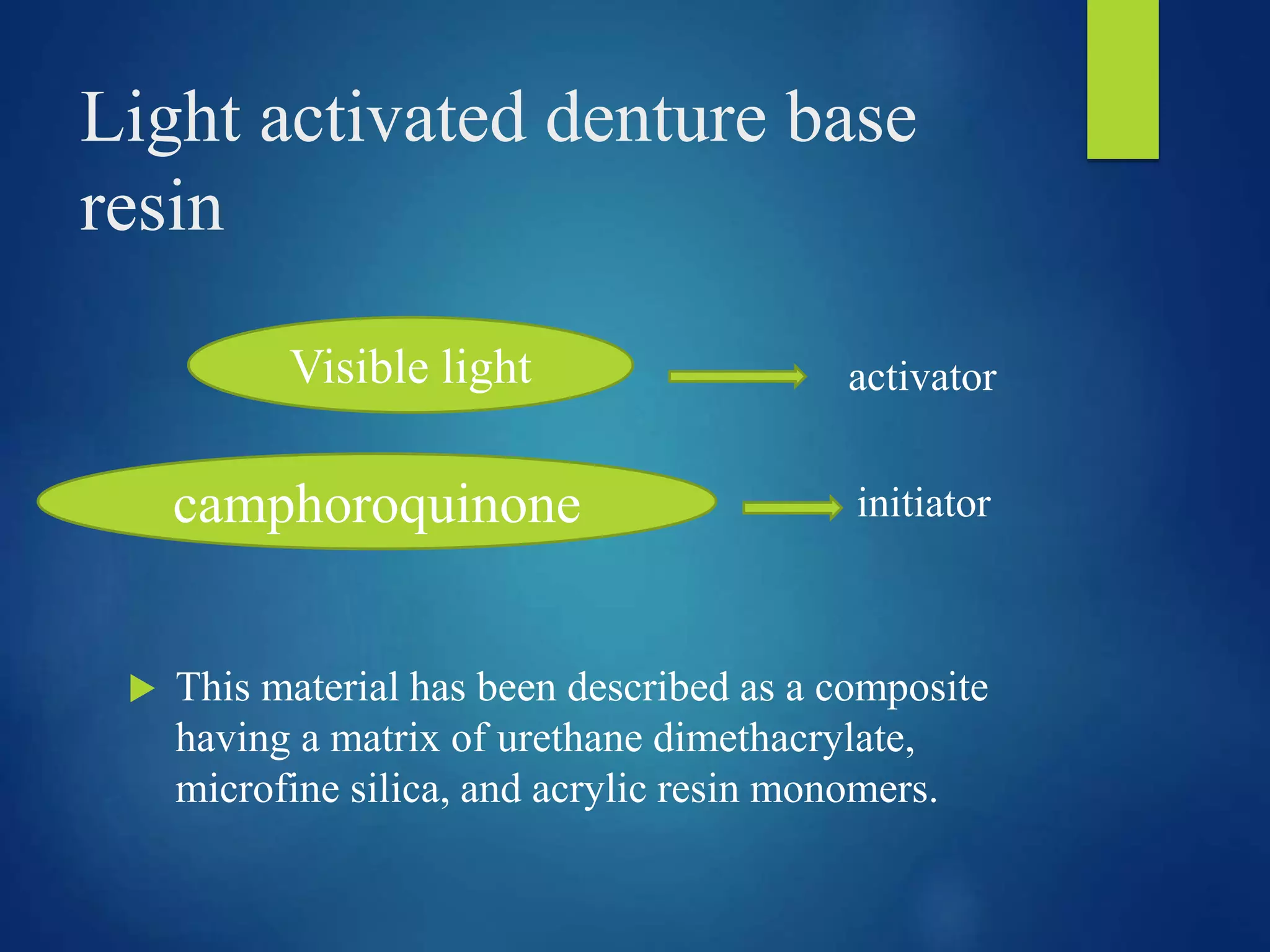 Light activated denture base resin

Visible light

activator

camphoroquinone

initiator

This material has been described as a composite having a matrix of urethane dimethacrylate, microfine silica, and acrylic resin monomers.